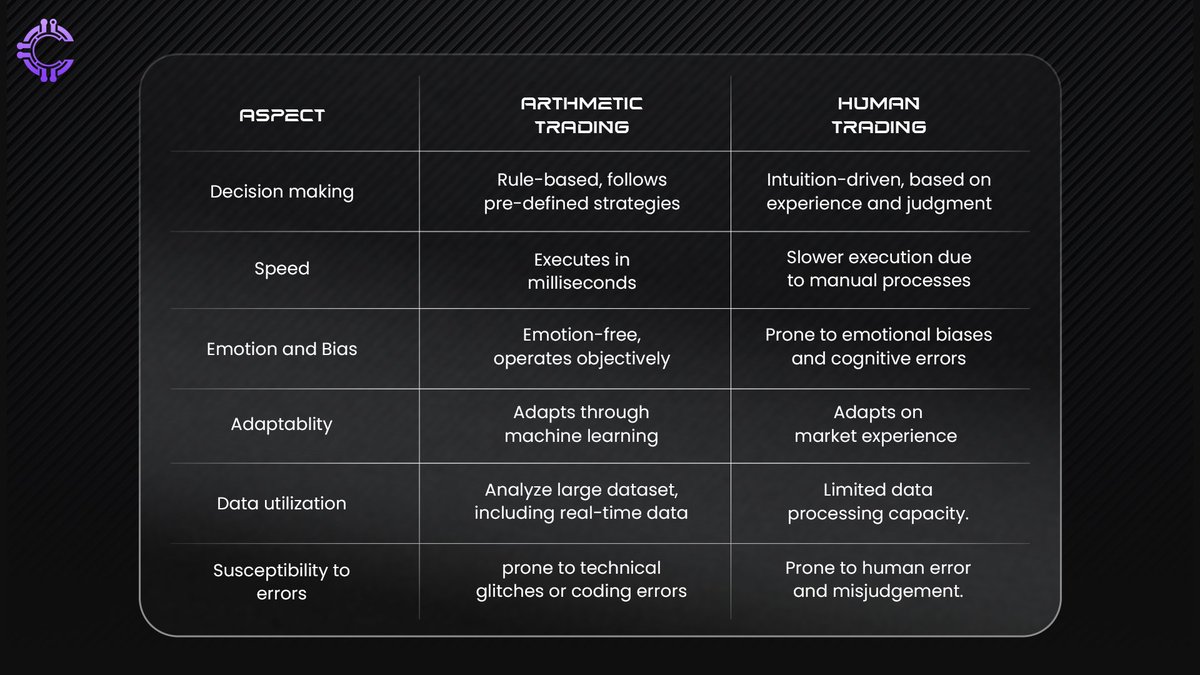 | ASPECT | ARTHMETIC TRADING | HUMAN TRADING |
|---|---|---|
| Decision making | Rule-based, follows pre-defined strategies | Intuition-driven, based on experience and judgment |
| Speed | Executes in milliseconds | Slower execution due to manual processes |
| Emotion and Bias | Emotion-free, operates objectively | Prone to emotional biases and cognitive errors |
| Adaptablity | Adapts through machine learning | Adapts on market experience |
| Data utilization | Analyze large dataset, including real-time data | Limited data processing capacity. |
| Susceptibility to errors | prone to technical glitches or coding errors | Prone to human error and misjudgement. |